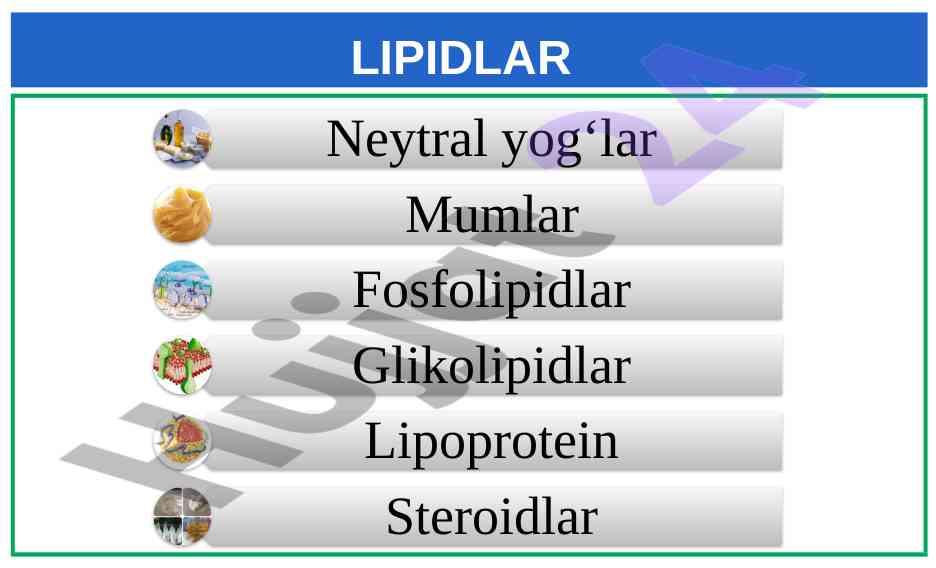 LIPIDLAR

Neytral yog‘lar

Mumlar

Fosfolipidlar

Glikolipidlar

Lipoprotein

Steroidlar

Hujjat 24